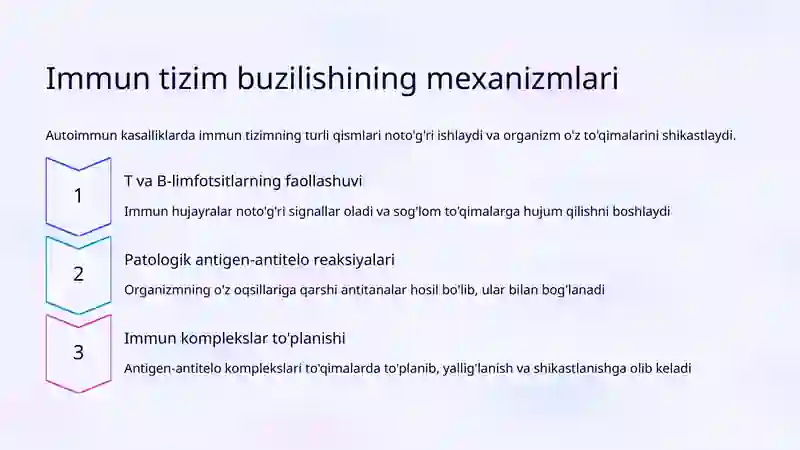 Immun tizim buzilishining mexanizmlari

Autoimmun kasalliklarda immun tizimning turli qismlari noto'g'ri ishlaydi va organizm o'z to'qimalarini shikastlaydi.

1

T va B-limfotsitlarning faollashuvi

Immun hujayralar noto'g'ri signallar oladi va sog'lom to'qimalarga hujum qilishni boshlaydi

2

Patologik antigen-antitelo reaksiyalari

Organizmning o'z oqsillariga qarshi antitanalar hosil bo'lib, ular bilan bog'lanadi

3

Immun komplekslar to'planishi

Antigen-antitelo komplekslari to'qimalarda to'planib, yallig'lanish va shikastlanishga olib keladi